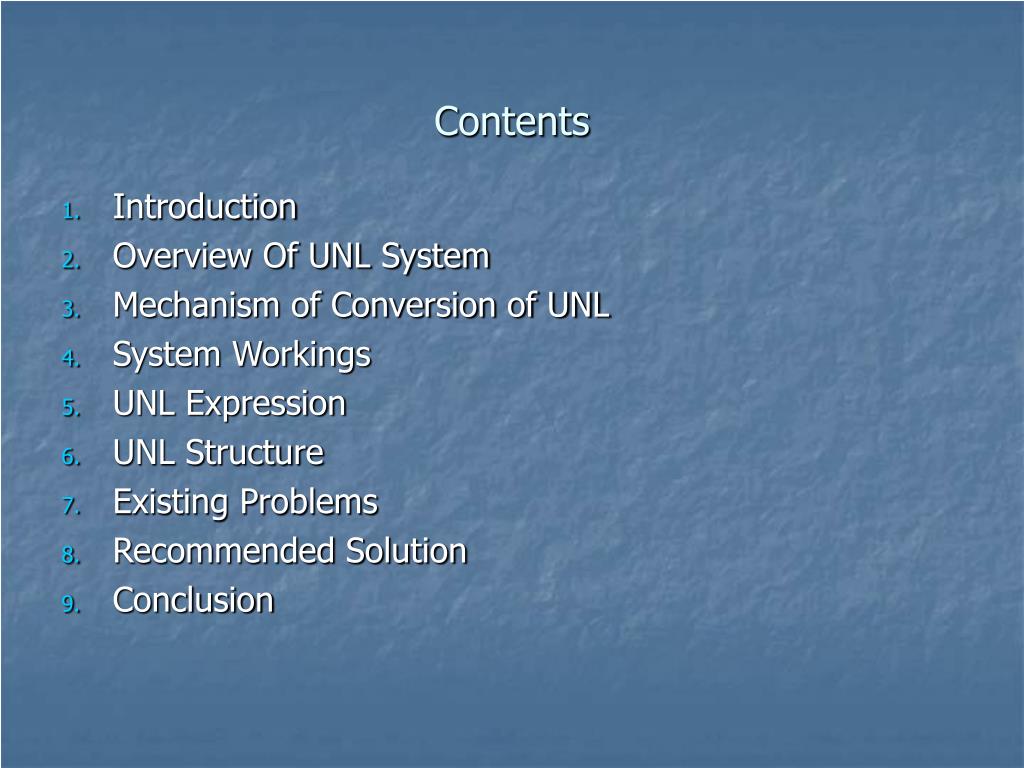 Contents

1. Introduction
2. Overview Of UNL System
3. Mechanism of Conversion of UNL
4. System Workings
5. UNL Expression
6. UNL Structure
7. Existing Problems
8. Recommended Solution
9. Conclusion